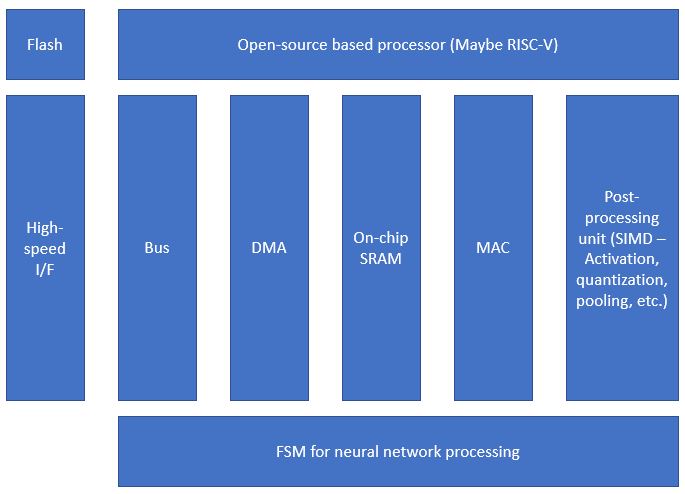 Flash

Open-source based processor (Maybe RISC-V)

High-speed I/F

Bus

DMA

On-chip SRAM

MAC

Post-processing unit (SIMD – Activation, quantization, pooling, etc.)

FSM for neural network processing